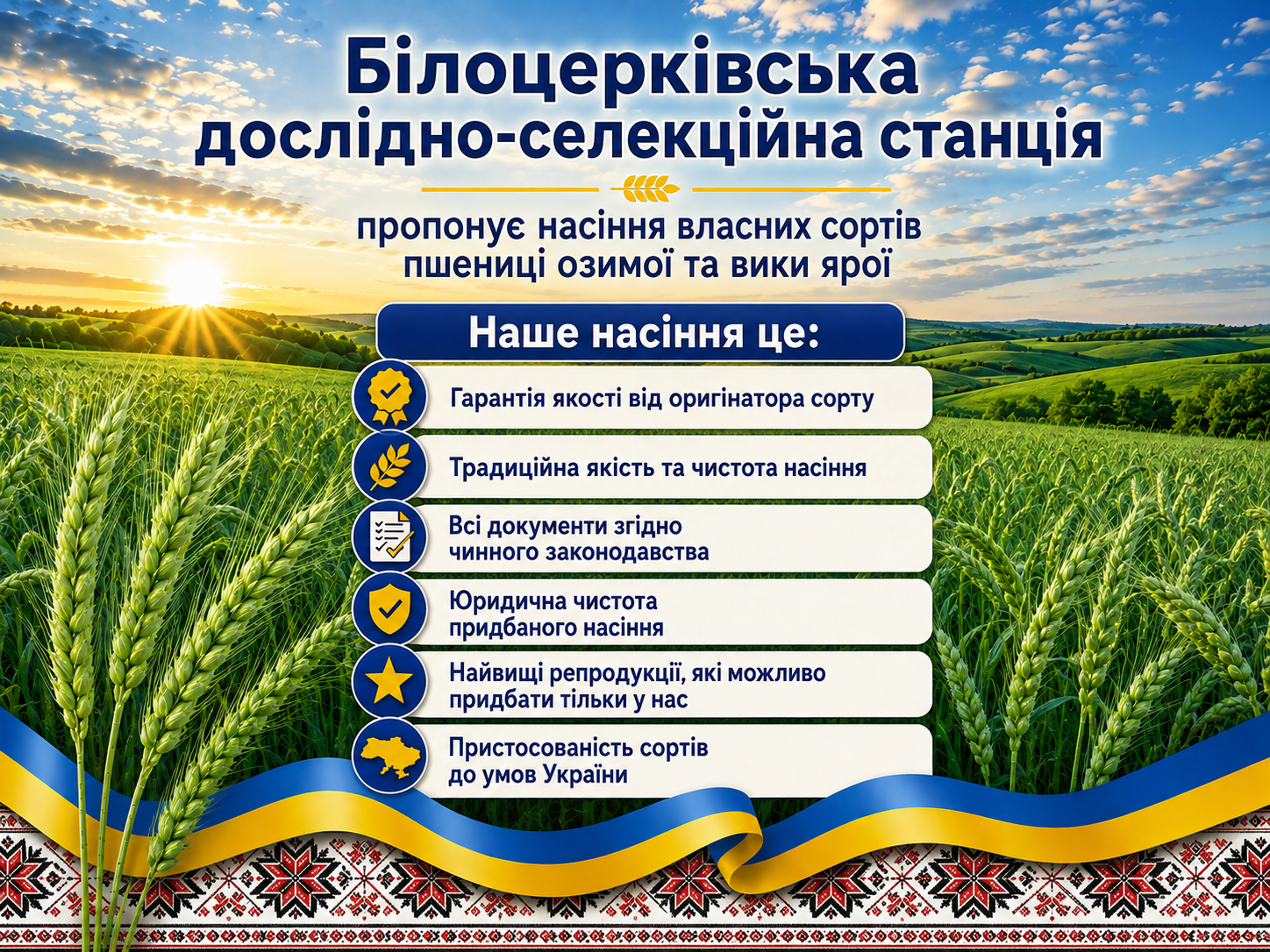 Білоцерківська дослідно-селекційна станція

пропонує насіння власних сортів пшениці озимої та вики ярої

Наше насіння це:

Гарантія якості від оригінатора сорту

Традиційна якість та чистота насіння

Всі документи згідно чинного законодавства

Юридична чистота придбаного насіння

Найвищі репродукції, які можливо придбати тільки у нас

Пристосованість сортів до умов України